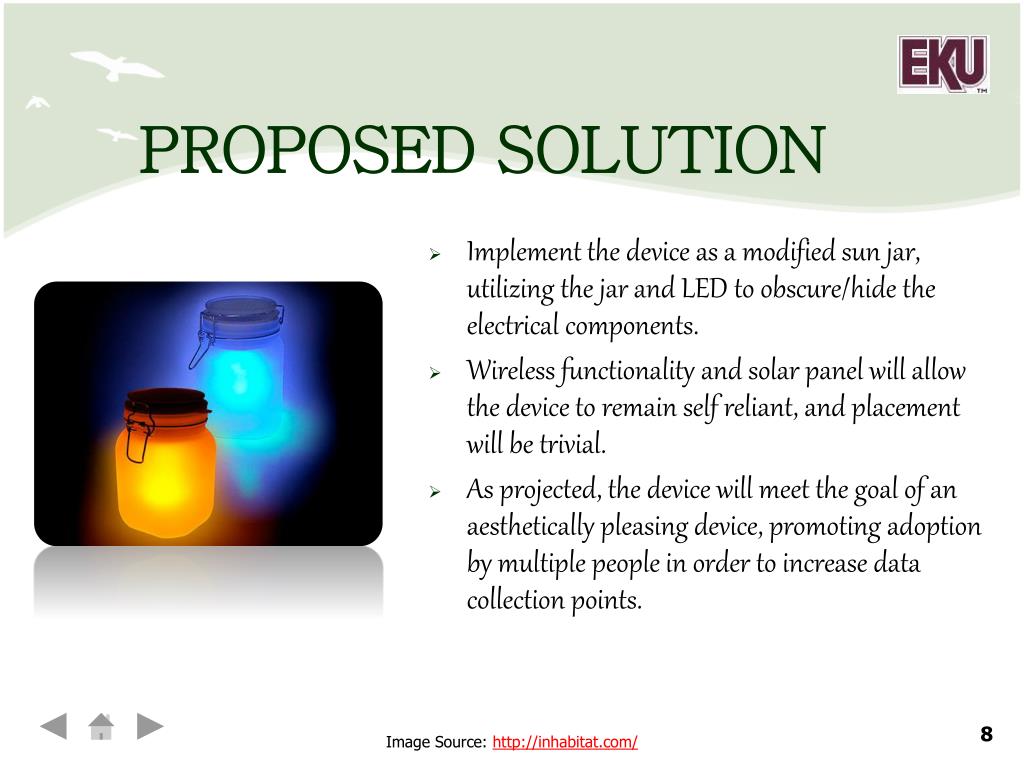 EKU

PROPOSED SOLUTION

➢ Implement the device as a modified sun jar, utilizing the jar and LED to obscure/hide the electrical components.

➢ Wireless functionality and solar panel will allow the device to remain self reliant, and placement will be trivial.

➢ As projected, the device will meet the goal of an aesthetically pleasing device, promoting adoption by multiple people in order to increase data collection points.

Image Source: http://inhabitat.com/

8